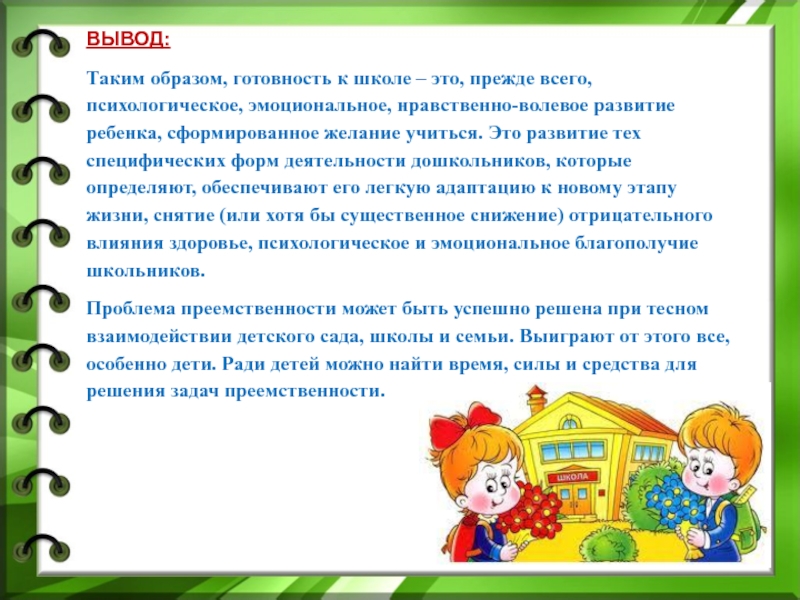 ВЫВОД:

Таким образом, готовность к школе – это, прежде всего, психологическое, эмоциональное, нравственно-волевое развитие ребенка, сформированное желание учиться. Это развитие тех специфических форм деятельности дошкольников, которые определяют, обеспечивают его легкую адаптацию к новому этапу жизни, снятие (или хотя бы существенное снижение) отрицательного влияния здоровье, психологическое и эмоциональное благополучие школьников.

Проблема преемственности может быть успешно решена при тесном взаимодействии детского сада, школы и семьи. Выиграют от этого все, особенно дети. Ради детей можно найти время, силы и средства для решения задач преемственности.

ШКОЛА